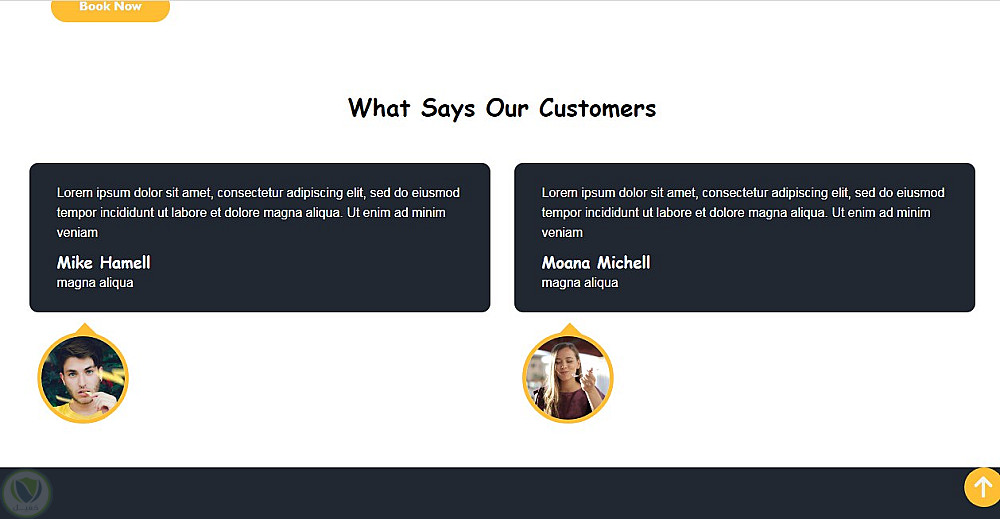 Book Now

What Says Our Customers

Lorem ipsum dolor sit amet, consectetur adipiscing elit, sed do eiusmod tempor incididunt ut labore et dolore magna aliqua. Ut enim ad minim veniam

Mike Hamell

magna aliqua

Lorem ipsum dolor sit amet, consectetur adipiscing elit, sed do eiusmod tempor incididunt ut labore et dolore magna aliqua. Ut enim ad minim veniam

Moana Michell

magna aliqua